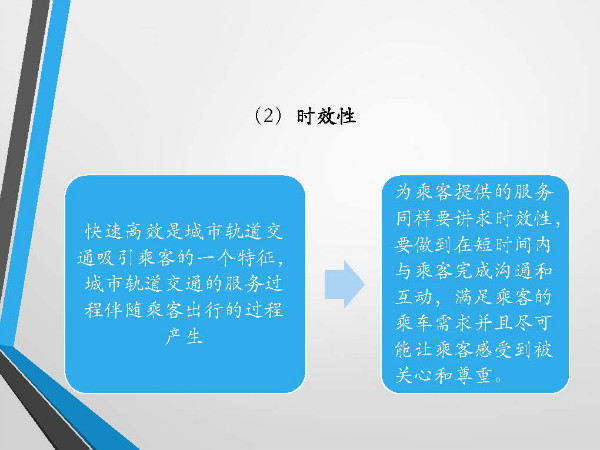 （2）时效性

快速高效是城市轨道交通吸引乘客的一个特征，城市轨道交通的服务过程伴随乘客出行的过程产生

为乘客提供的服务同样要讲求时效性，要做到在短时间内与乘客完成沟通和互动，满足乘客的乘车需求并且尽可能让乘客感受到被关心和尊重。